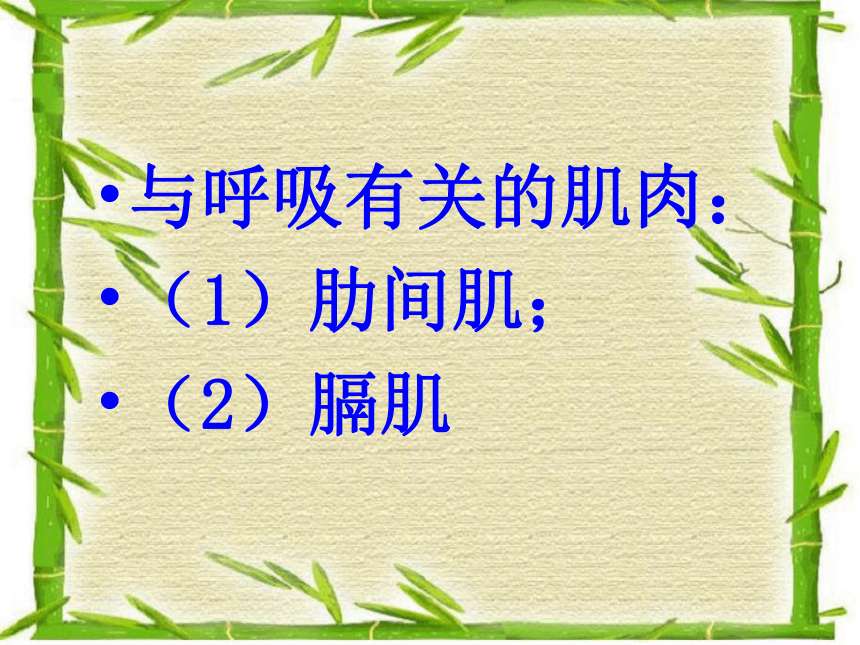 • 与呼吸有关的肌肉：
• （1）肋间肌；
• （2）膈肌